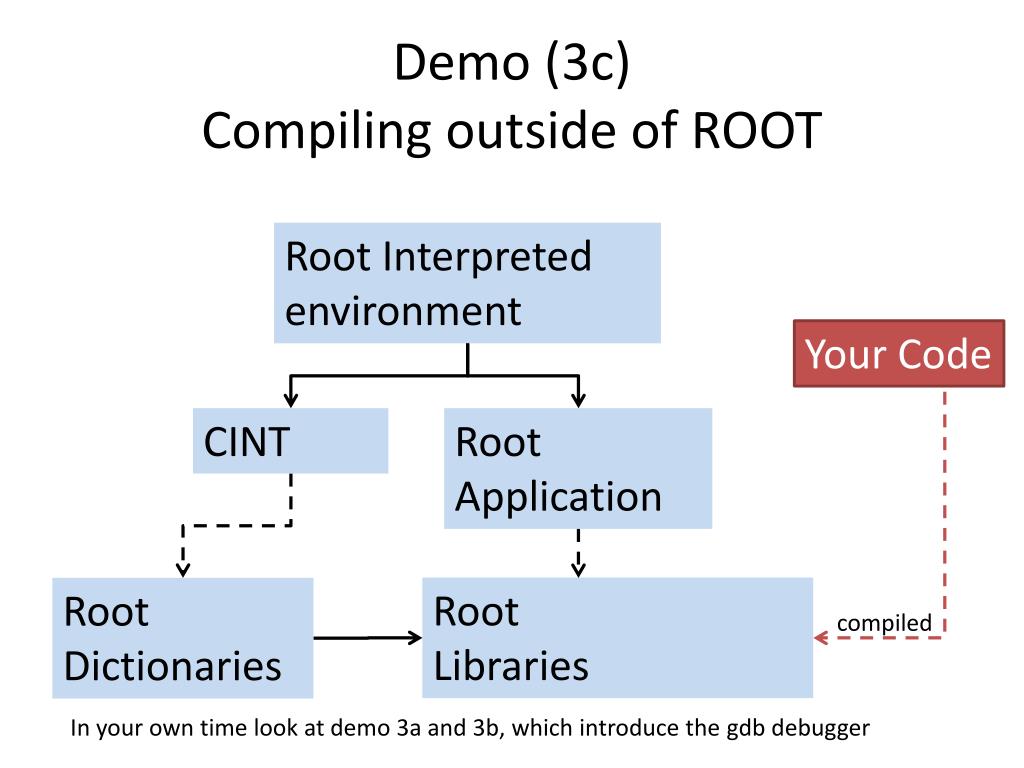 Demo (3c)
Compiling outside of ROOT

Root Interpreted environment

Your Code

CINT

Root Application

Root Dictionaries

Root Libraries

compiled

In your own time look at demo 3a and 3b, which introduce the gdb debugger